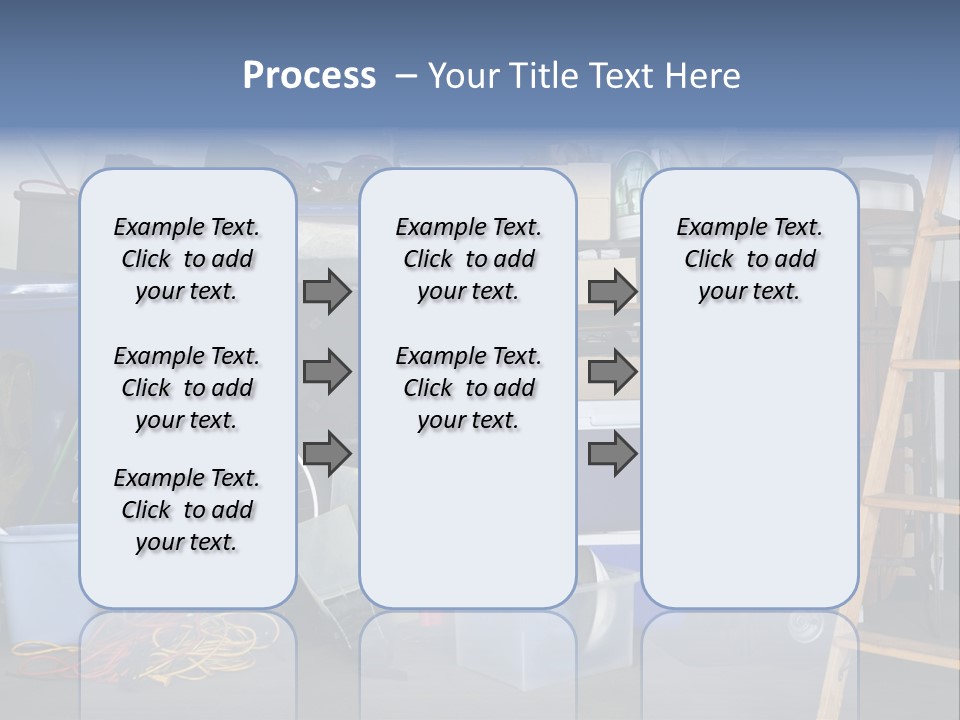 Process – Your Title Text Here

Example Text. Click to add your text.

Example Text. Click to add your text.

Example Text. Click to add your text.

Example Text. Click to add your text.

Example Text. Click to add your text.

Example Text. Click to add your text.